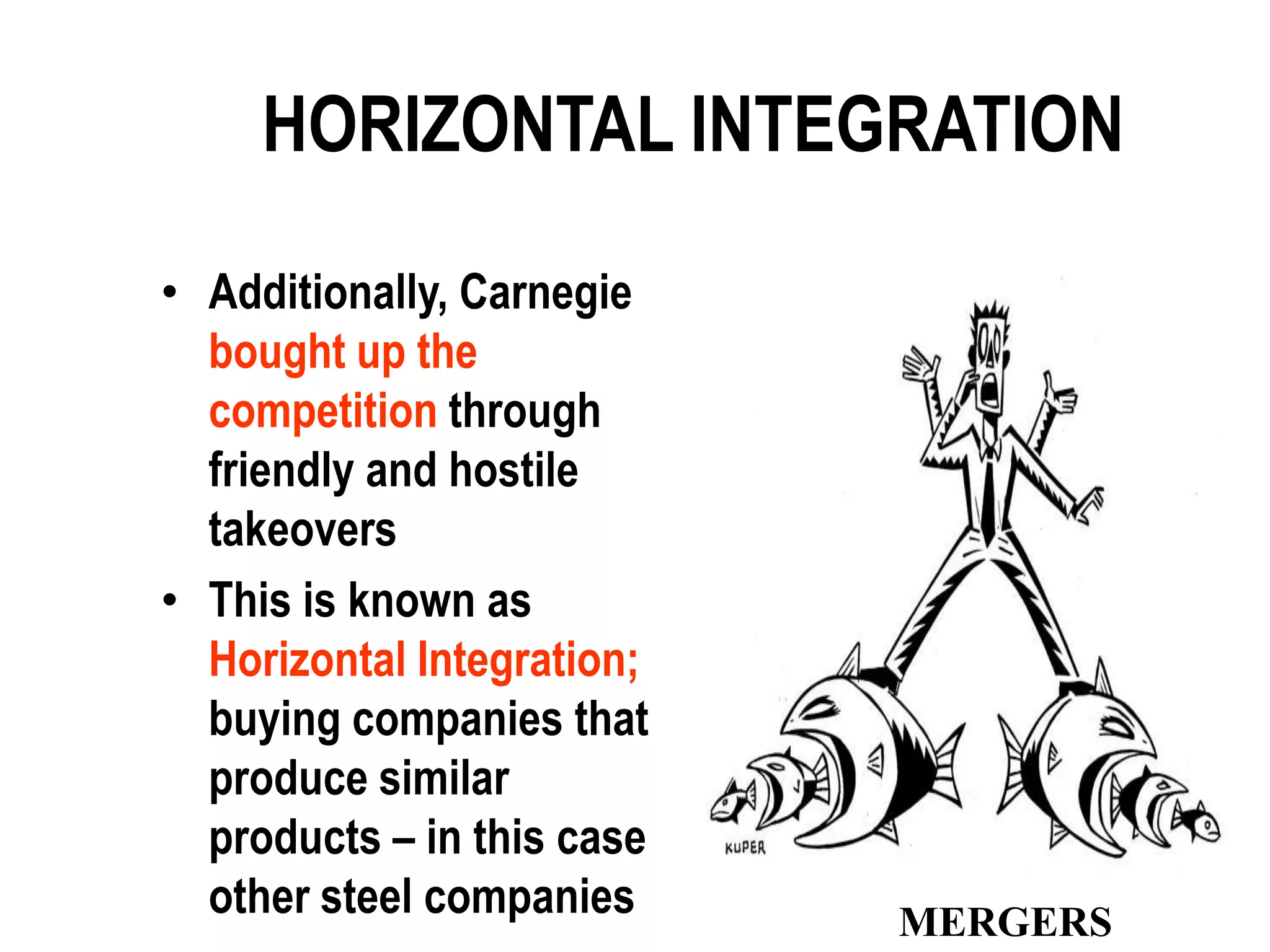 HORIZONTAL INTEGRATION

• Additionally, Carnegie bought up the competition through friendly and hostile takeovers

• This is known as Horizontal Integration; buying companies that produce similar products – in this case other steel companies

KUPER

MERGERS